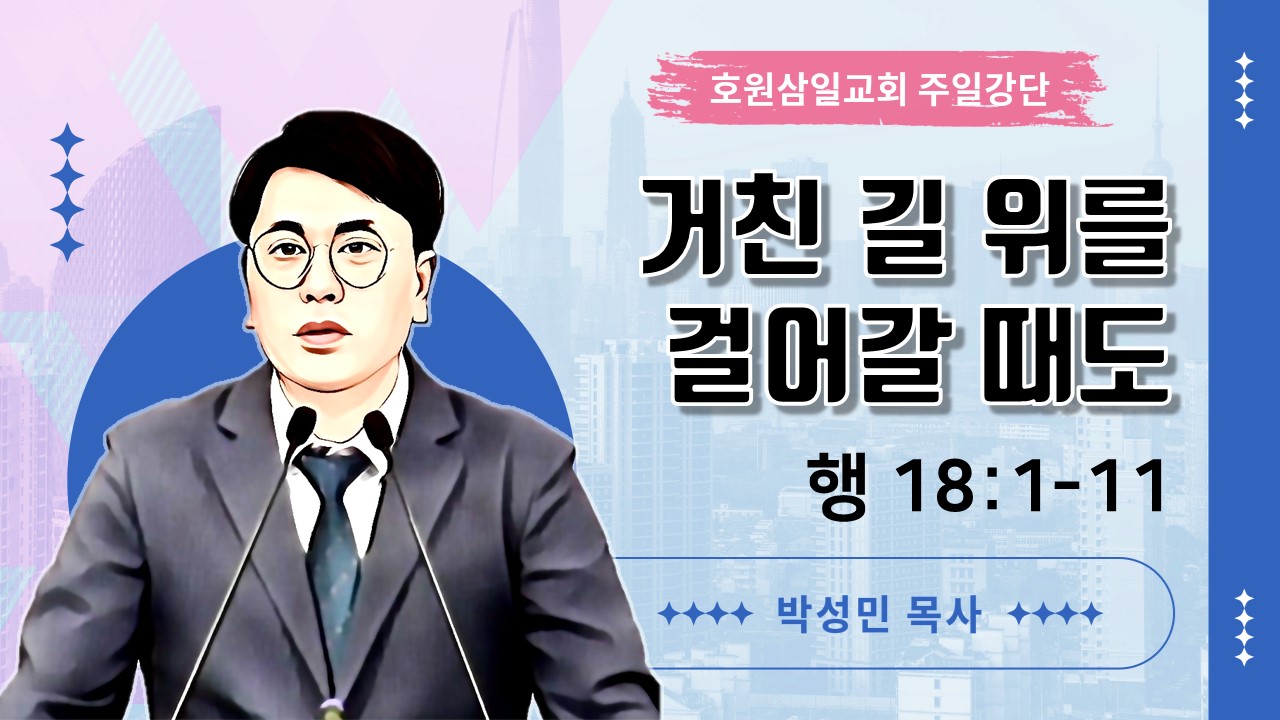 호원삼일교회 주일강단

거친 길 위를
걸어갈 때도

행 18:1-11

박성민 목사